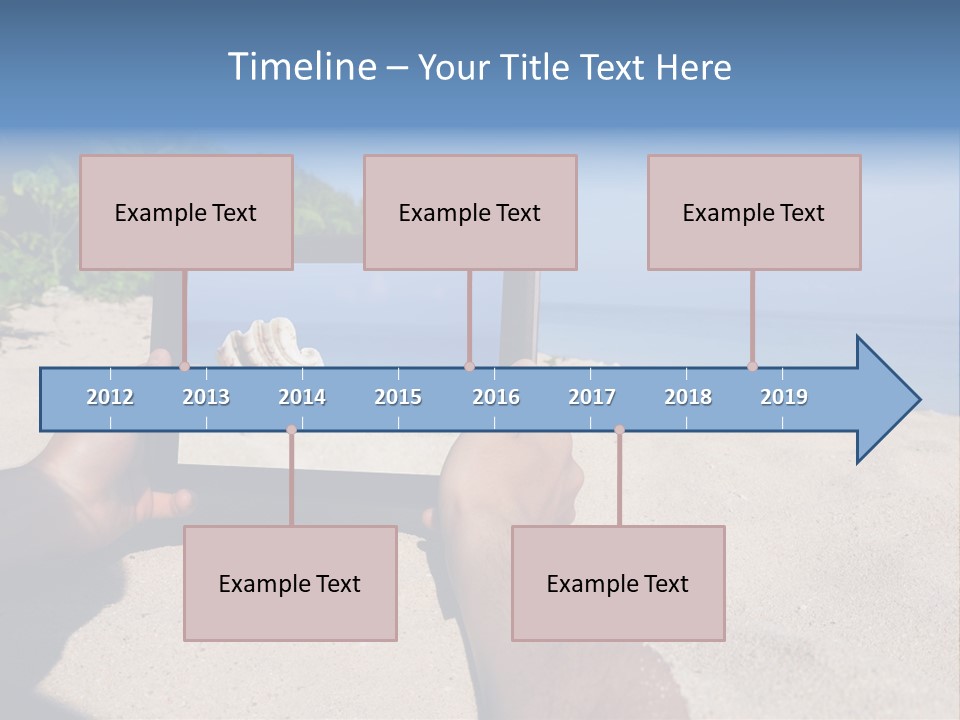 Timeline – Your Title Text Here

Example Text

Example Text

Example Text

2012 2013 2014 2015 2016 2017 2018 2019

Example Text

Example Text